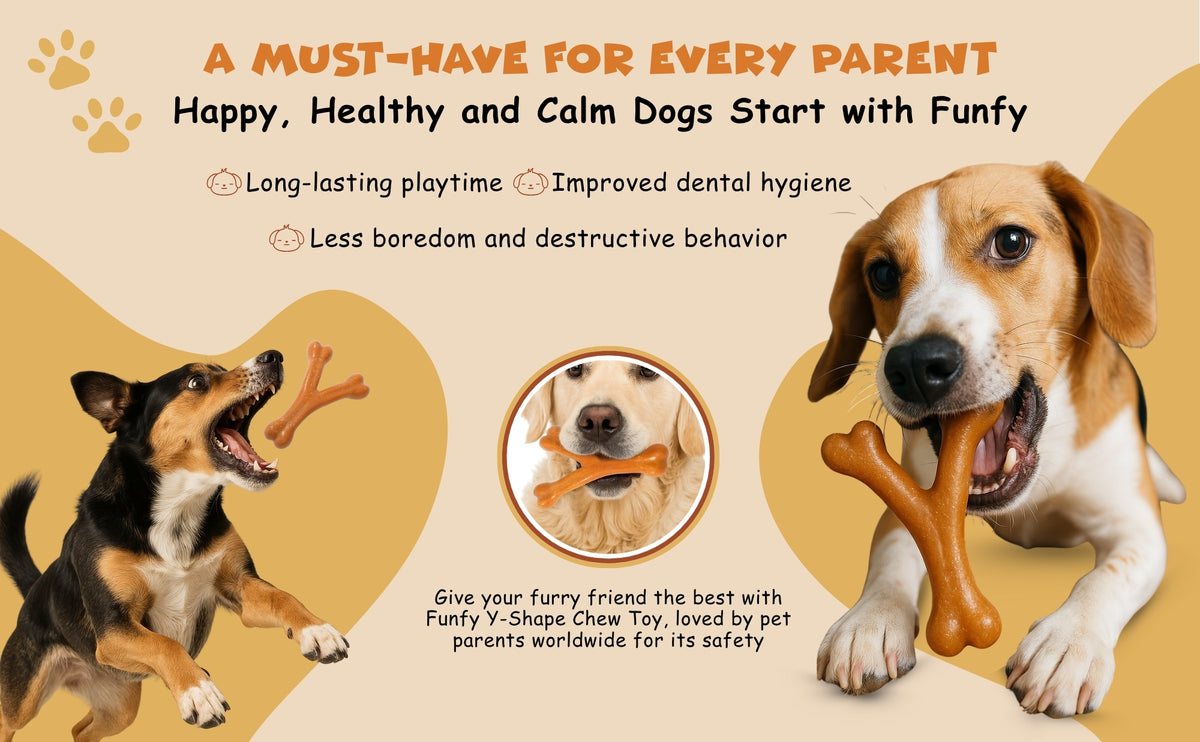 A MUST-HAVE FOR EVERY PARENT
Happy, Healthy and Calm Dogs Start with Funfy

Long-lasting playtime Improved dental hygiene

Less boredom and destructive behavior

Give your furry friend the best with Funfy Y-Shape Chew Toy, loved by pet parents worldwide for its safety